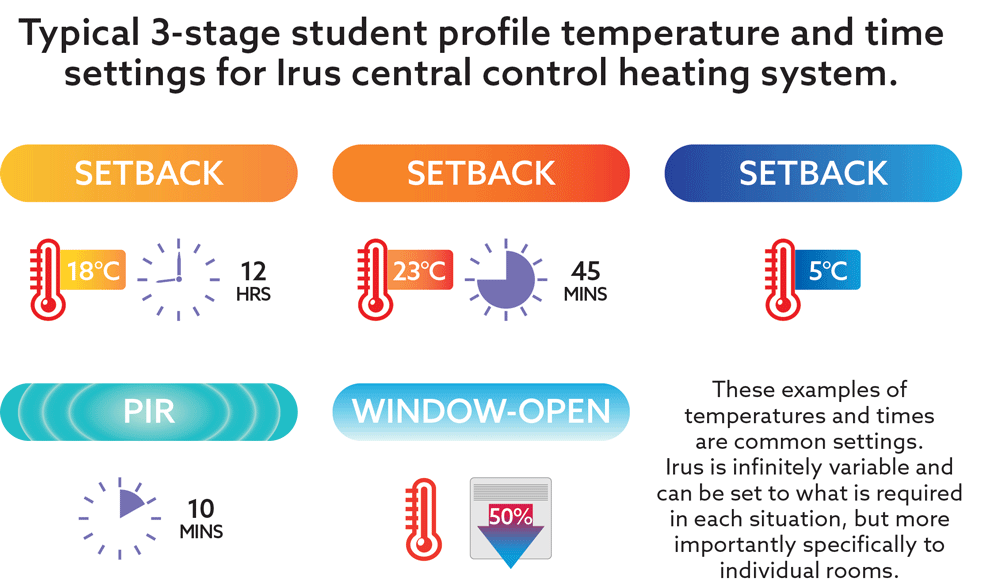 Typical 3-stage student profile temperature and time settings for Irus central control heating system.

SETBACK

18°C

12 HRS

SETBACK

23°C

45 MINS

SETBACK

5°C

PIR

10 MINS

WINDOW-OPEN

50%

These examples of temperatures and times are common settings. Irus is infinitely variable and can be set to what is required in each situation, but more importantly specifically to individual rooms.